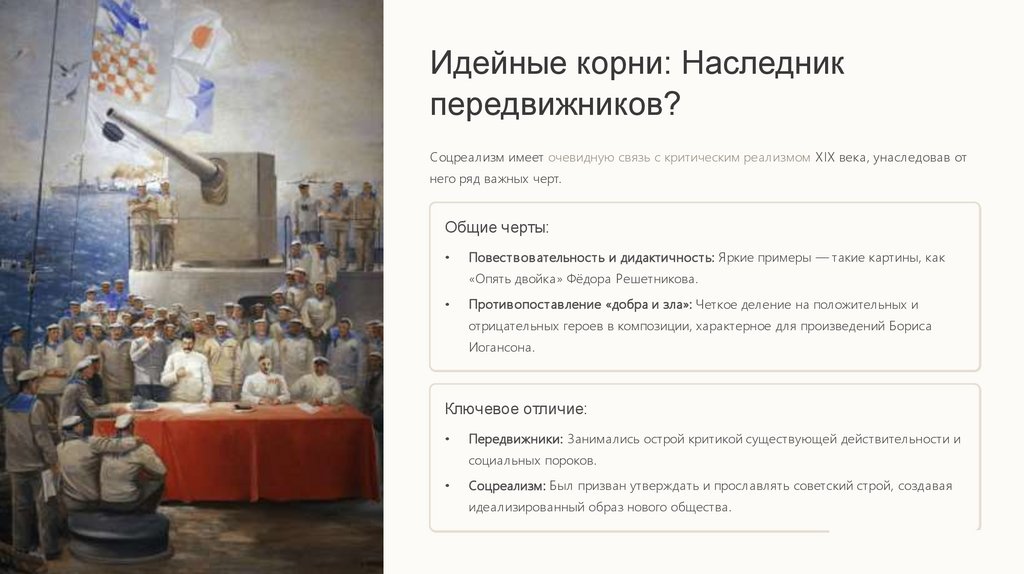 Идейные корни: Наследник передвижников?

Соцреализм имеет очевидную связь с критическим реализмом XIX века, унаследовав от него ряд важных черт.

Общие черты:

• Повествовательность и дидактичность: Яркие примеры — такие картины, как «Опять двойка» Фёдора Решетникова.

• Противопоставление «добра и зла»: Четкое деление на положительных и отрицательных героев в композиции, характерное для произведений Бориса Иогансона.

Ключевое отличие:

• Передвижники: Занимались острой критикой существующей действительности и социальных пороков.

• Соцреализм: Был призван утверждать и прославлять советский строй, создавая идеализированный образ нового общества.